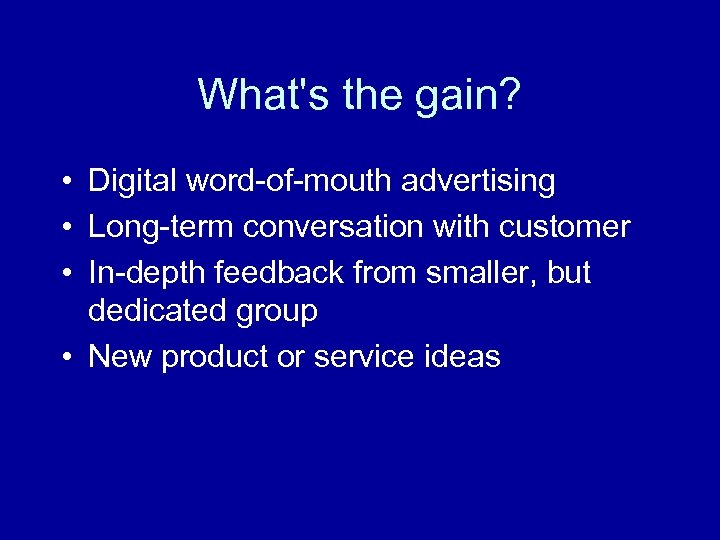 What's the gain?

• Digital word-of-mouth advertising
• Long-term conversation with customer
• In-depth feedback from smaller, but dedicated group
• New product or service ideas